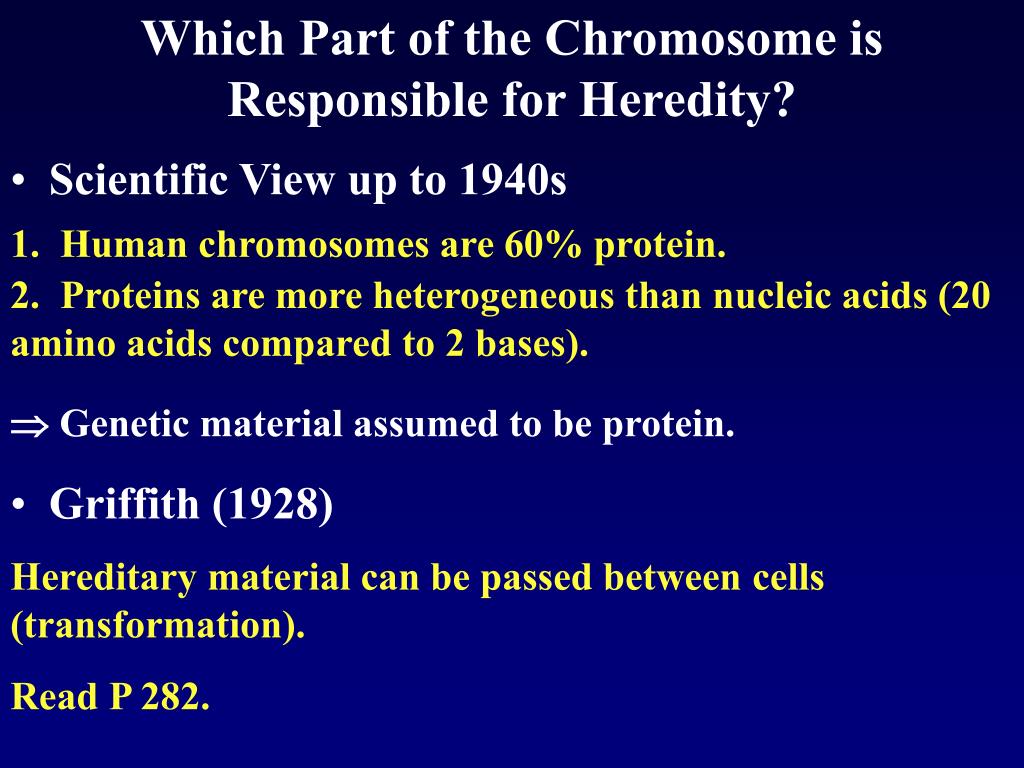 Which Part of the Chromosome is Responsible for Heredity?

• Scientific View up to 1940s

1. Human chromosomes are 60% protein.

2. Proteins are more heterogeneous than nucleic acids (20 amino acids compared to 2 bases).

$\Rightarrow$ Genetic material assumed to be protein.

• Griffith (1928)

Hereditary material can be passed between cells (transformation).

Read P 282.